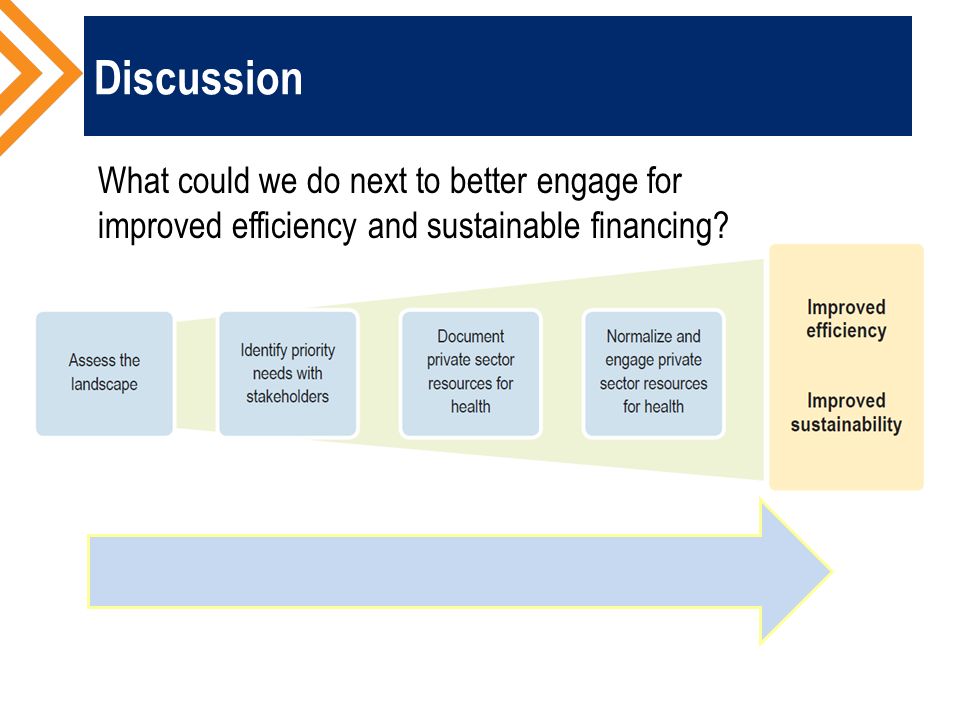 Discussion

What could we do next to better engage for improved efficiency and sustainable financing?

Assess the landscape

Identify priority needs with stakeholders

Document private sector resources for health

Normalize and engage private sector resources for health

Improved efficiency

Improved sustainability